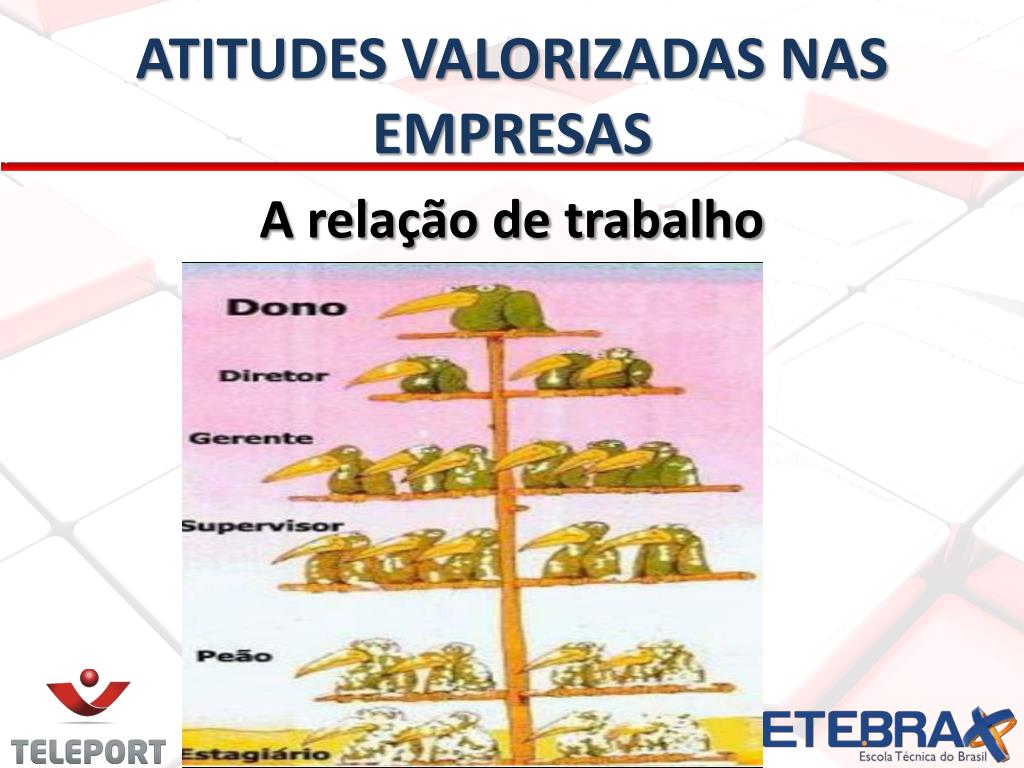 ATITUDES VALORIZADAS NAS EMPRESAS

A relação de trabalho

Dono

Diretor

Gerente

Supervisor

Peão

Estagiário

TELEPORT

ETEBRAX
Escola Técnica do Brasil